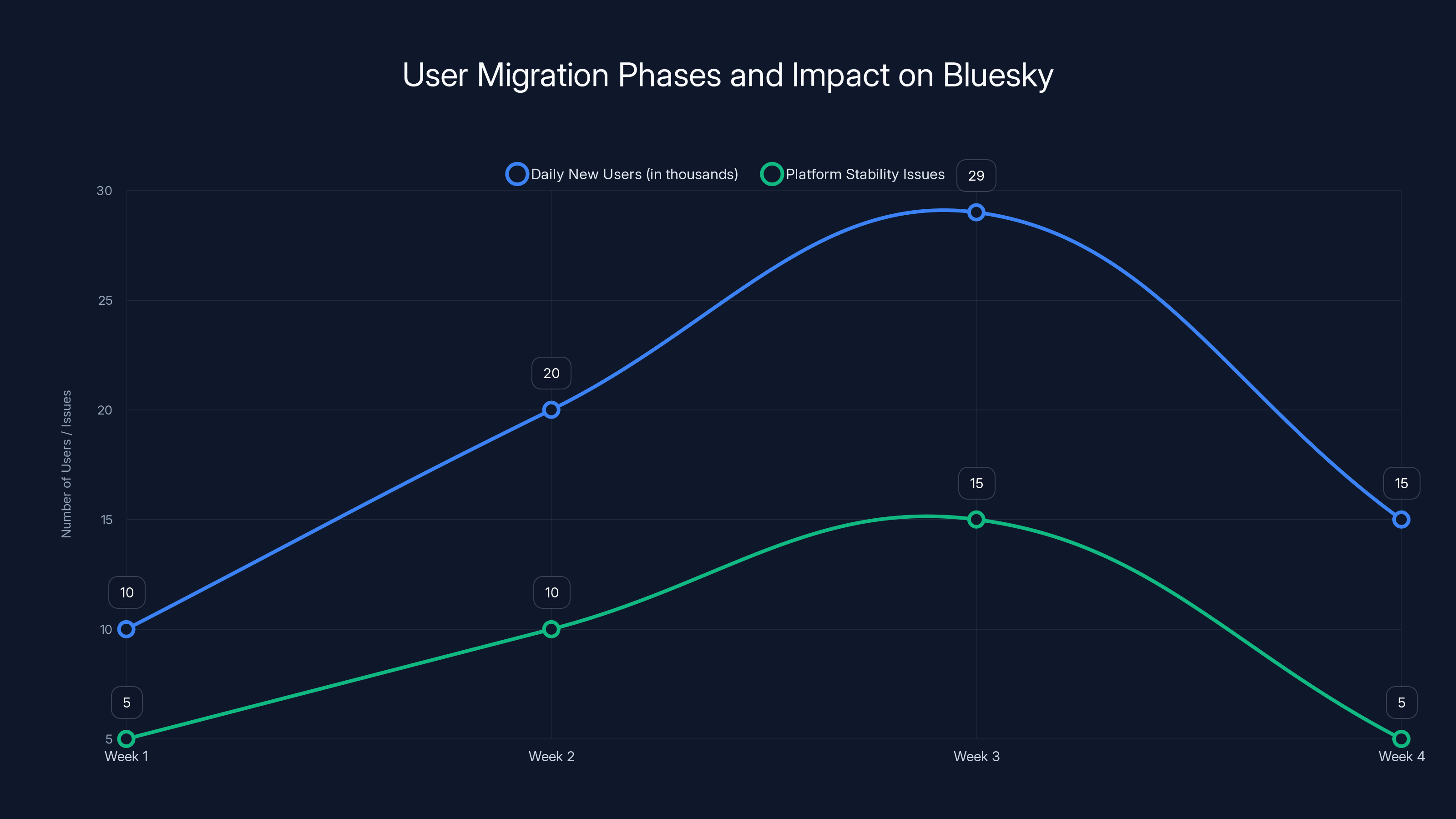 User Migration Phases and Impact on Bluesky

Daily New Users (in thousands)
Platform Stability Issues

Number of Users / Issues

30
25
20
15
10
5

29
20
15
15
10
10
5
5

Week 1
Week 2
Week 3
Week 4